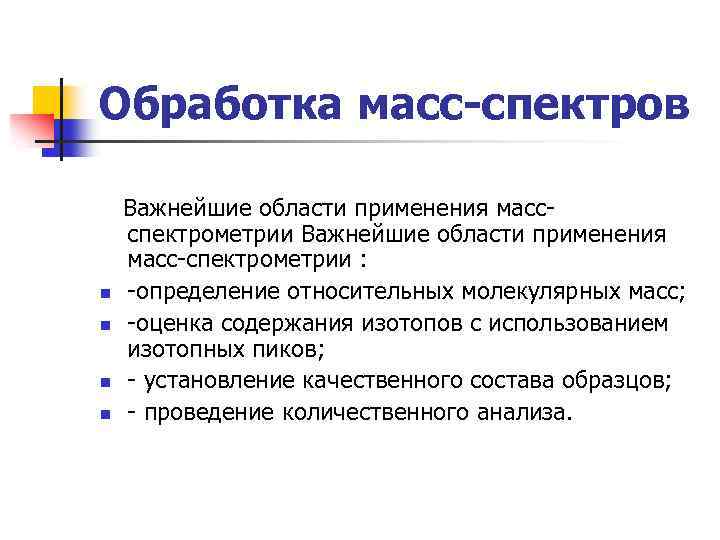 Обработка масс-спектров

Важнейшие области применения масс-спектрометрии Важнейшие области применения масс-спектрометрии :

- -определение относительных молекулярных масс;
- -оценка содержания изотопов с использованием изотопных пиков;
- - установление качественного состава образцов;
- - проведение количественного анализа.